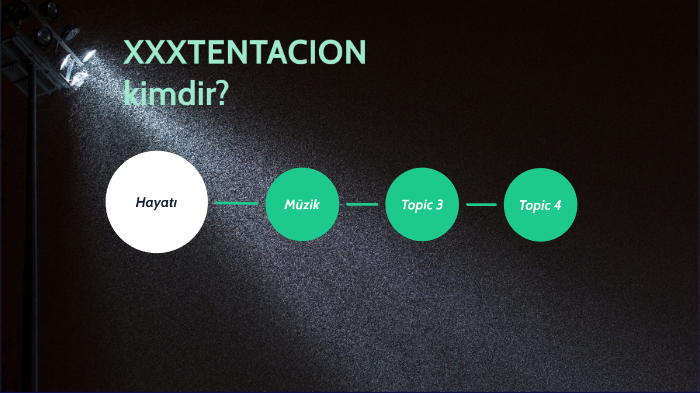 XXXTENTACION kimdir?

Hayatı

Müzik

Topic 3

Topic 4